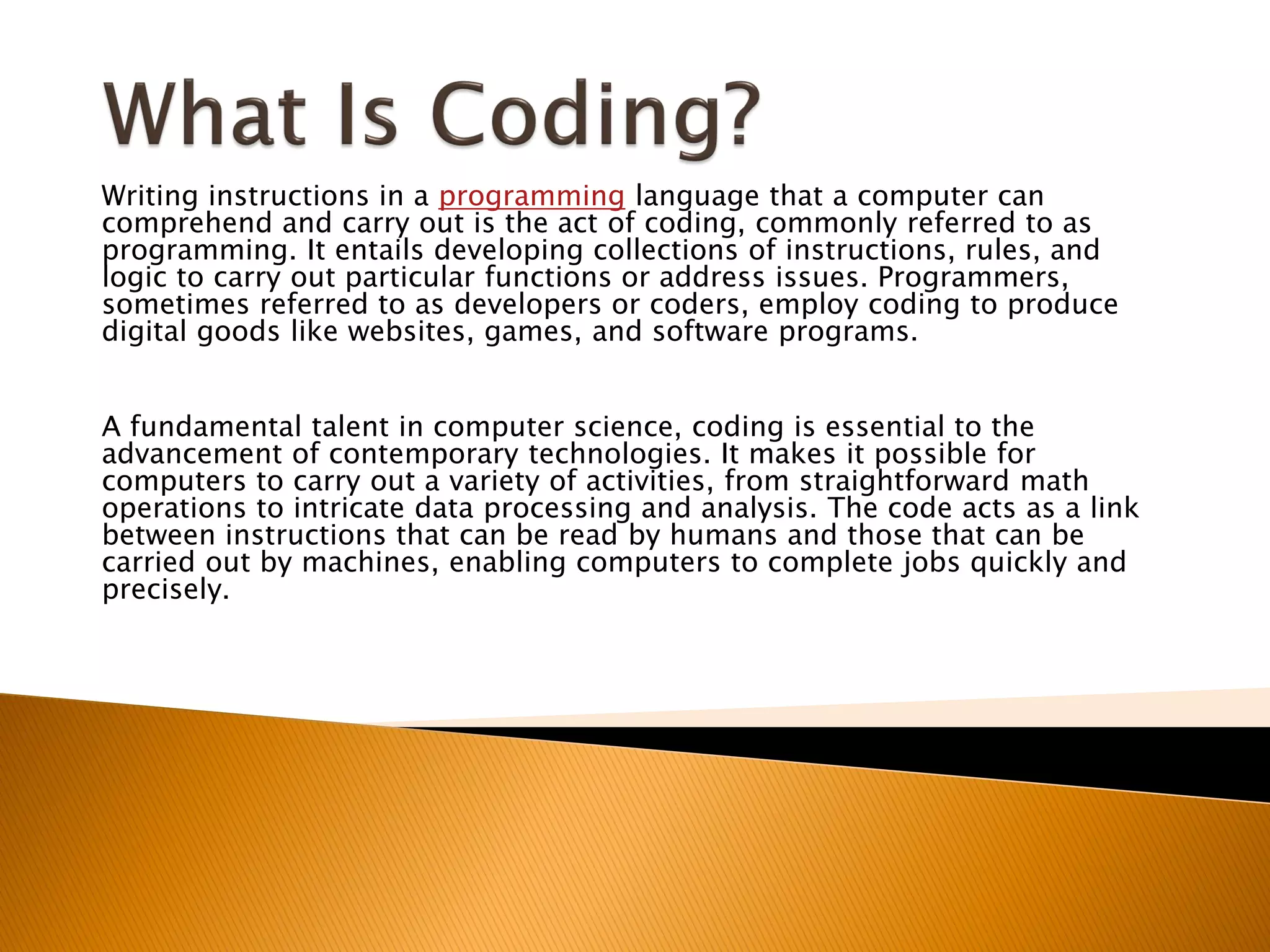 What Is Coding?

Writing instructions in a programming language that a computer can comprehend and carry out is the act of coding, commonly referred to as programming. It entails developing collections of instructions, rules, and logic to carry out particular functions or address issues. Programmers, sometimes referred to as developers or coders, employ coding to produce digital goods like websites, games, and software programs.

A fundamental talent in computer science, coding is essential to the advancement of contemporary technologies. It makes it possible for computers to carry out a variety of activities, from straightforward math operations to intricate data processing and analysis. The code acts as a link between instructions that can be read by humans and those that can be carried out by machines, enabling computers to complete jobs quickly and precisely.